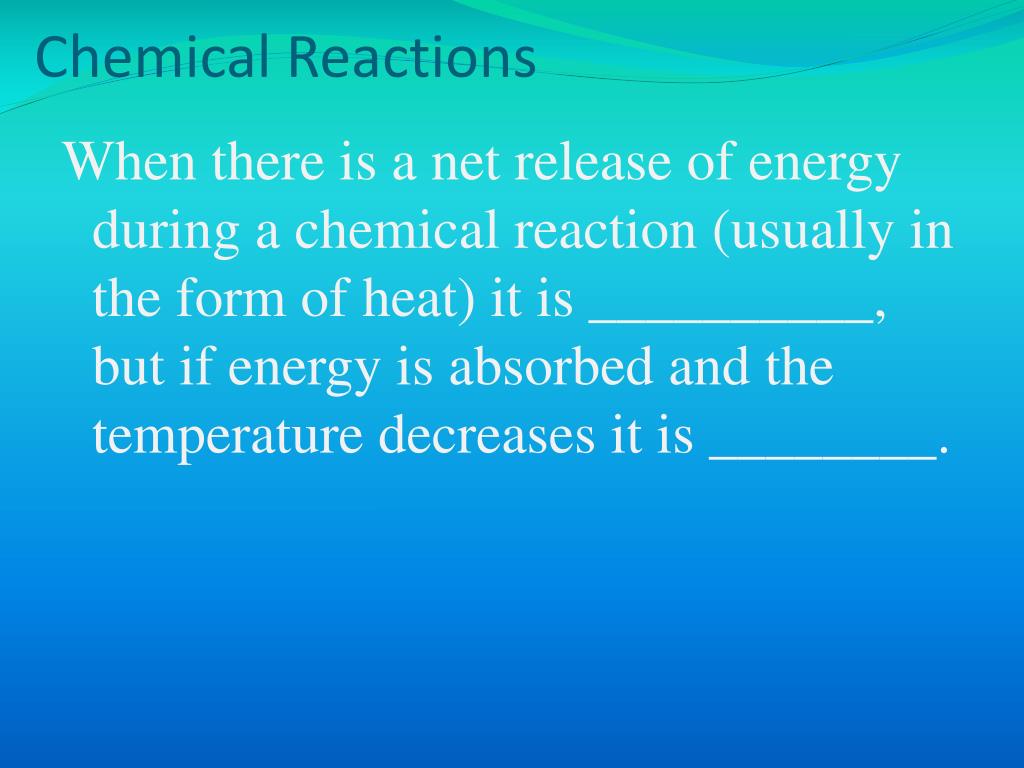 Chemical Reactions

When there is a net release of energy during a chemical reaction (usually in the form of heat) it is __________, but if energy is absorbed and the temperature decreases it is ________.